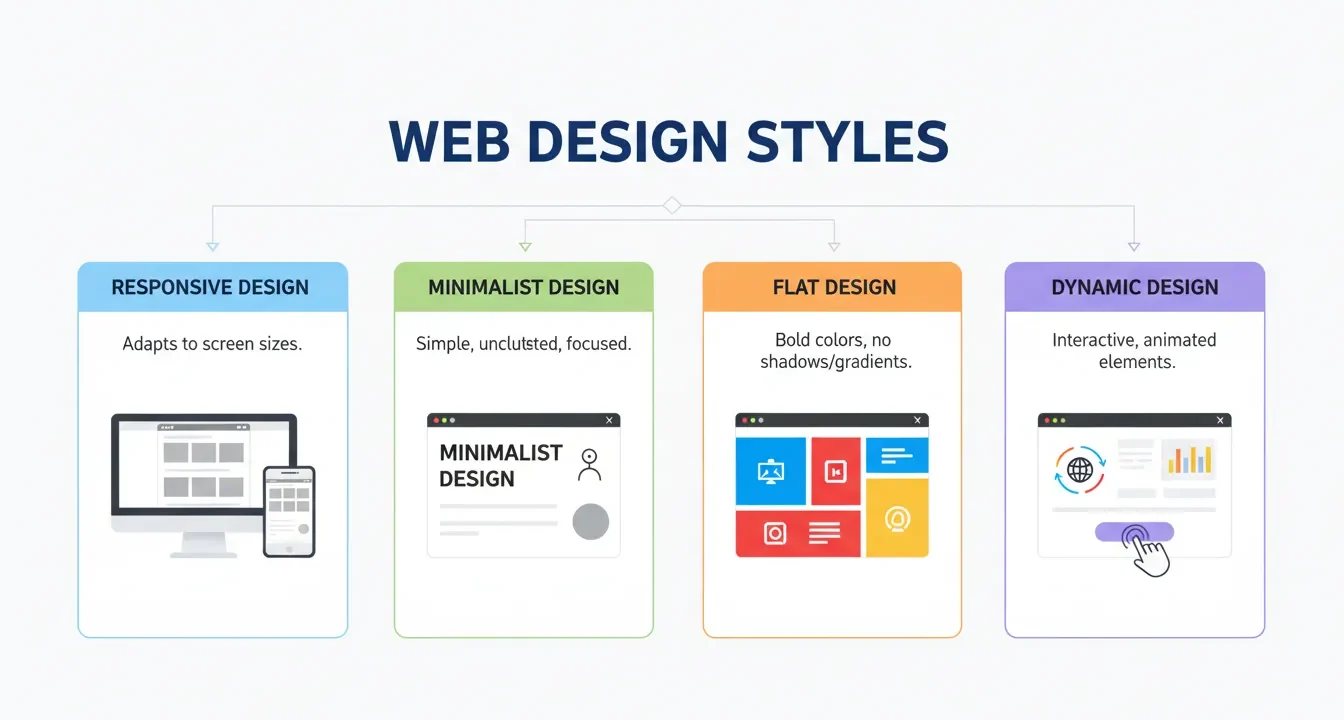 WEB DESIGN STYLES

RESPONSIVE DESIGN

Adapts to screen sizes.

MINIMALIST DESIGN

Simple, unclutsted, focused.

MINIMALIST DESIGN

FLAT DESIGN

Bold colors, no shadows/gradients.

DYNAMIC DESIGN

Interactive, animated elements.